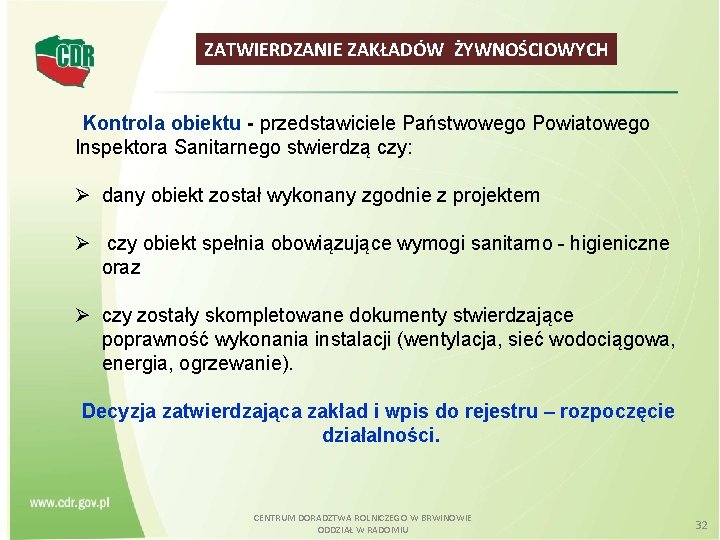 CDR

ZATWIERDZANIE ZAKŁADÓW ŻYWNOŚCIOWYCH

Kontrola obiektu - przedstawiciele Państwowego Powiatowego Inspektora Sanitarnego stwierdzą czy:

➢ dany obiekt został wykonany zgodnie z projektem

➢ czy obiekt spełnia obowiązujące wymogi sanitarno - higieniczne oraz

➢ czy zostały skompletowane dokumenty stwierdzające poprawność wykonania instalacji (wentylacja, sieć wodociągowa, energia, ogrzewanie).

Decyzja zatwierdzająca zakład i wpis do rejestru – rozpoczęcie działalności.

www.cdr.gov.pl

CENTRUM DORADZTWA ROLNICZEGO W BRWINOWIE
ODDZIAŁ W RADOMIU

32